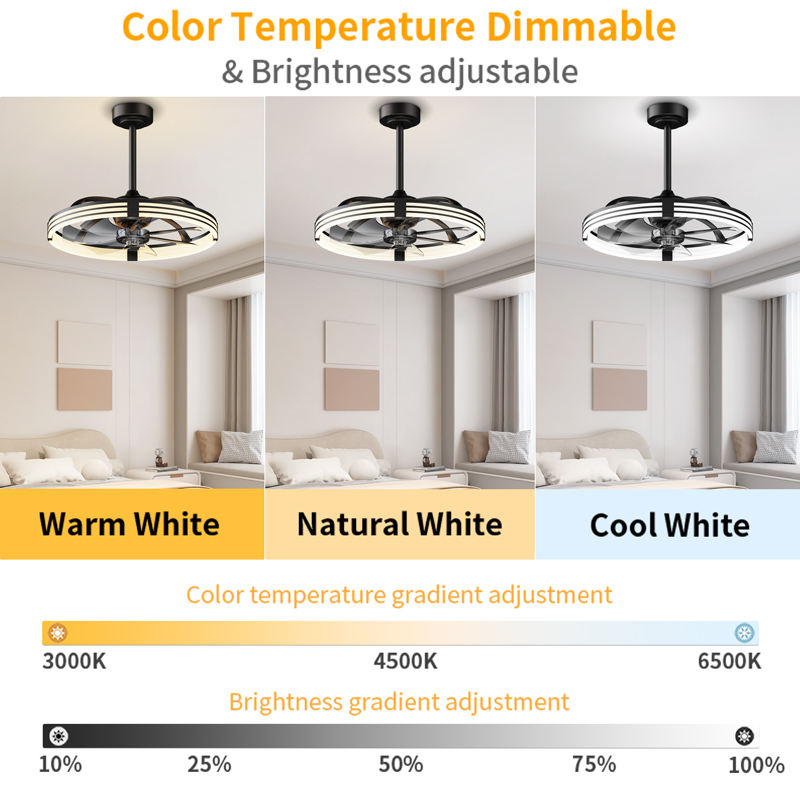 Color Temperature Dimmable
& Brightness adjustable

Warm White

Natural White

Cool White

Color temperature gradient adjustment

3000K 4500K 6500K

Brightness gradient adjustment

10% 25% 50% 75% 100%